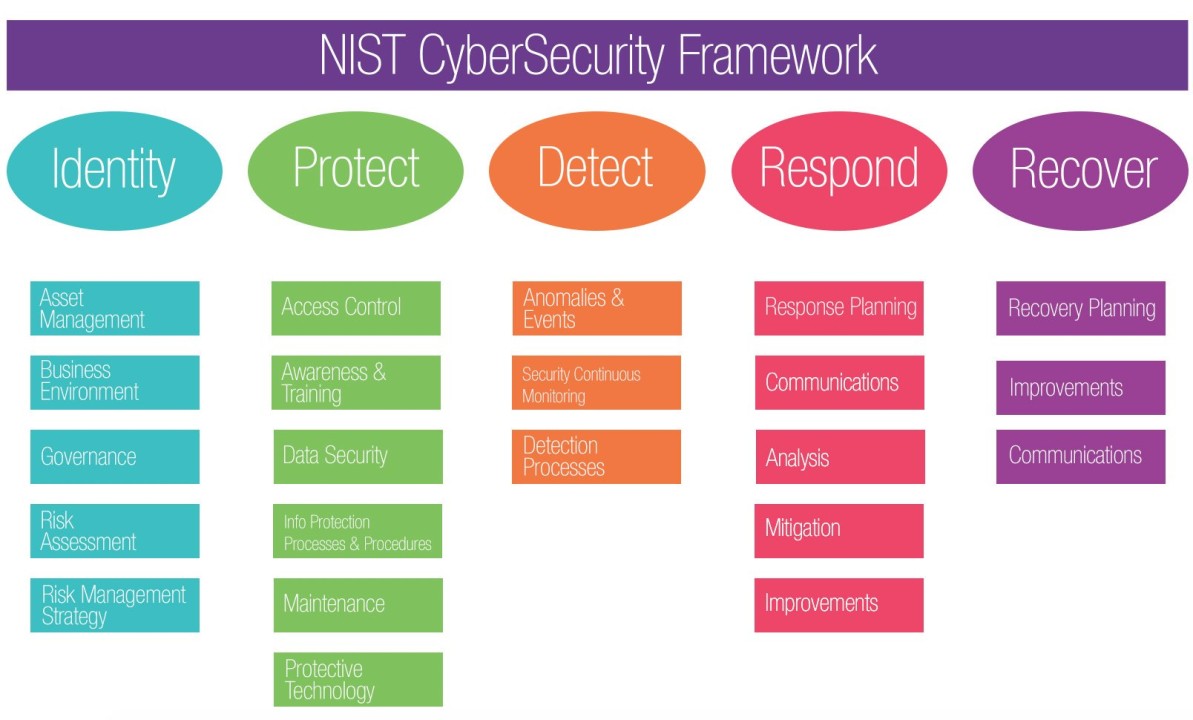 NIST CyberSecurity Framework

Identity

Asset Management

Business Environment

Governance

Risk Assessment

Risk Management Strategy

Protect

Access Control

Awareness & Training

Data Security

Info Protection Processes & Procedures

Maintenance

Protective Technology

Detect

Anomalies & Events

Security Continuous Monitoring

Detection Processes

Respond

Response Planning

Communications

Analysis

Mitigation

Improvements

Recover

Recovery Planning

Improvements

Communications